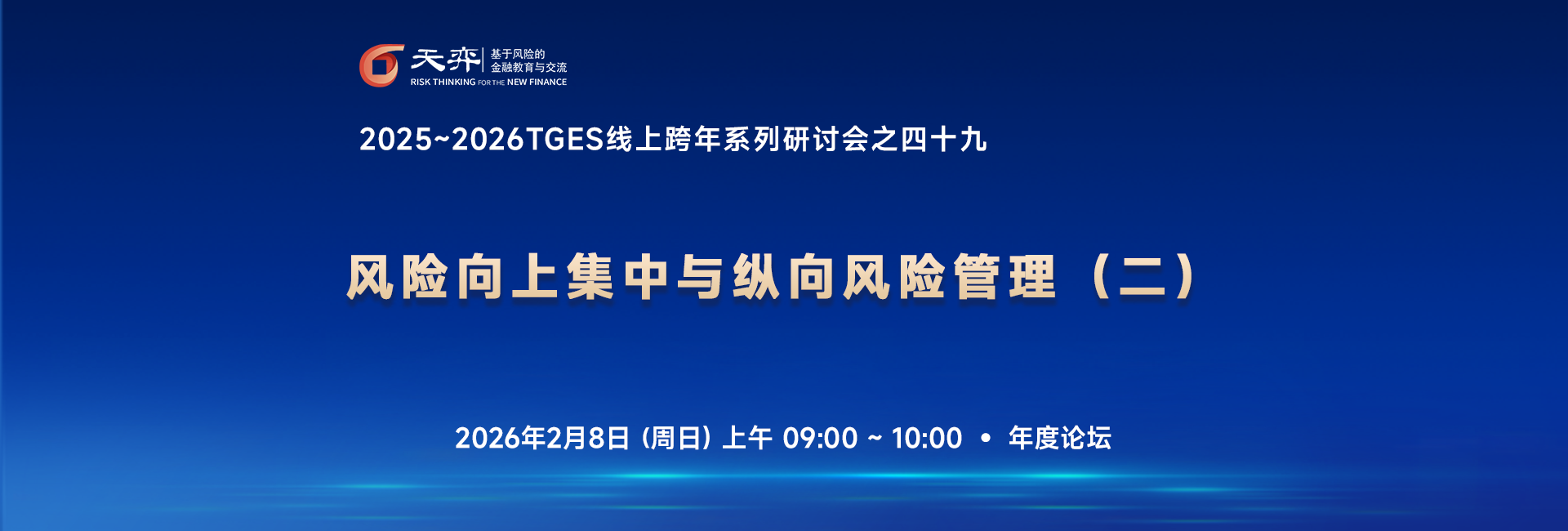 天弈 基于风险的 金融教育与交流
RISK THINKING FOR THE NEW FINANCE

2025~2026TGES线上跨年系列研讨会之四十九

风险向上集中与纵向风险管理（二）

2026年2月8日（周日）上午 09:00 ~ 10:00 • 年度论坛